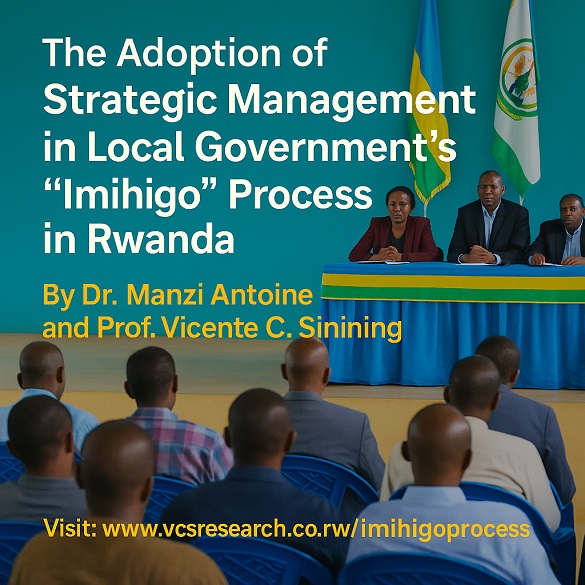 The Adoption of Strategic Management in Local Government's "Imihigo" Process in Rwanda

By Dr. Manzi Antoine and Prof. Vicente C. Sinining

Visit: www.vcsresearch.co.rw/imihigoprocess